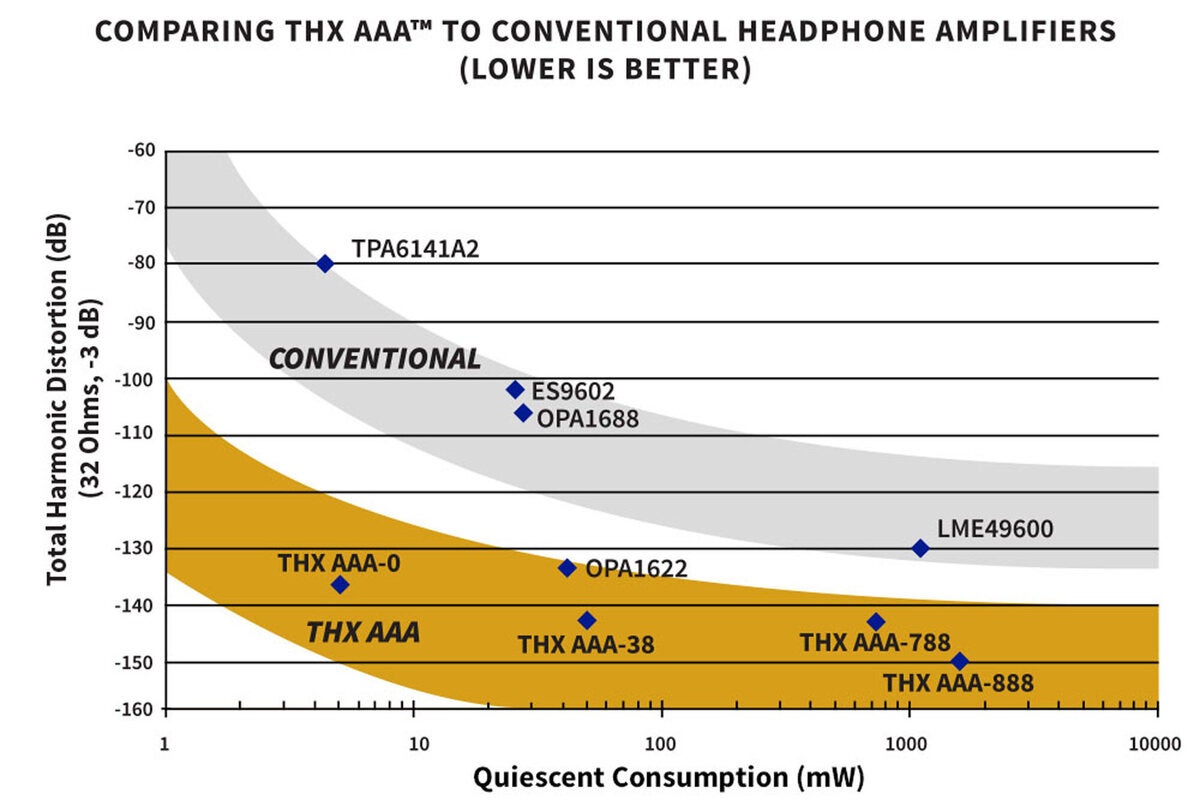 COMPARING THX AAA™ TO CONVENTIONAL HEADPHONE AMPLIFIERS
(LOWER IS BETTER)

Total Harmonic Distortion (dB)
(32 Ohms, -3 dB)

-60
-70
-80
-90
-100
-110
-120
-130
-140
-150
-160

TPA6141A2
CONVENTIONAL
ES9602
OPA1688
LME49600
THX AAA-0
OPA1622
THX AAA
THX AAA-38
THX AAA-788
THX AAA-888

1
10
100
1000
10000

Quiescent Consumption (mW)